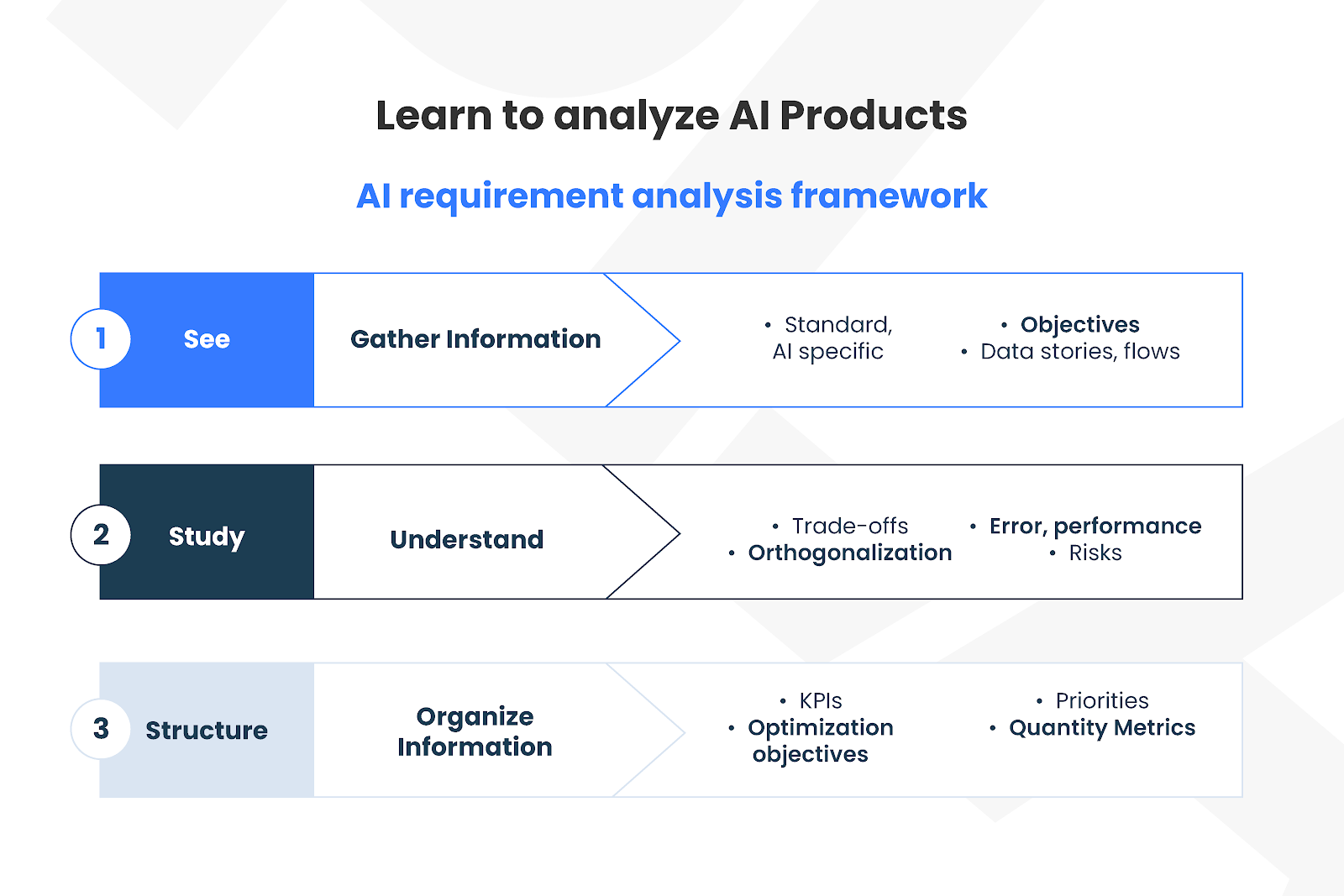 Learn to analyze AI Products

AI requirement analysis framework

1 See

Gather Information

• Standard, AI specific

• Objectives
• Data stories, flows

2 Study

Understand

• Trade-offs
• Orthogonalization

• Error, performance
• Risks

3 Structure

Organize Information

• KPIs
• Optimization objectives

• Priorities
• Quantity Metrics